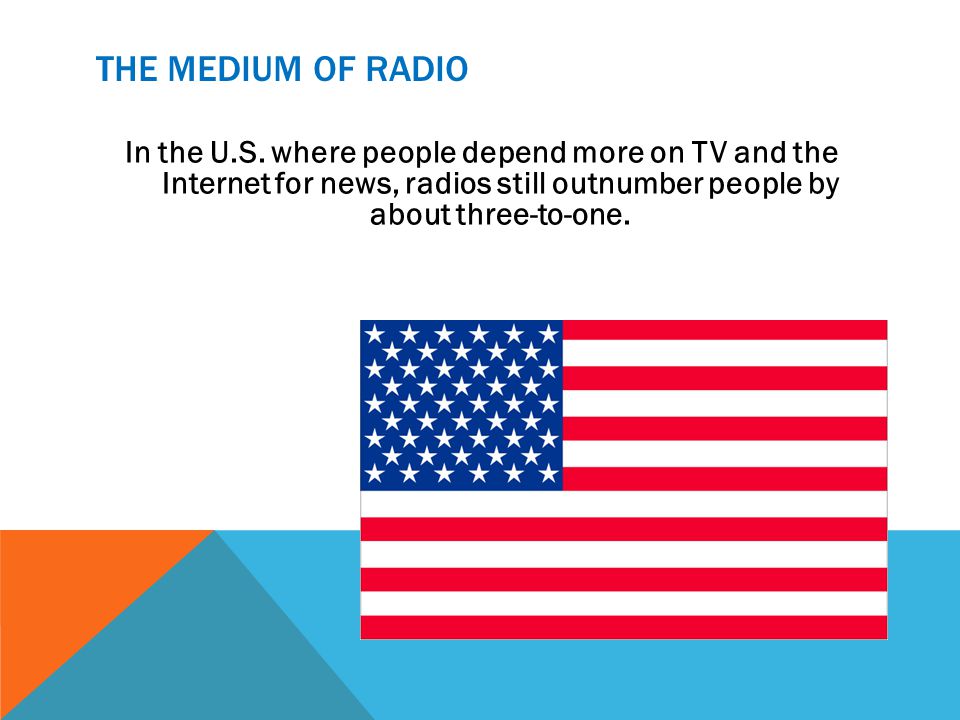 THE MEDIUM OF RADIO

In the U.S. where people depend more on TV and the Internet for news, radios still outnumber people by about three-to-one.